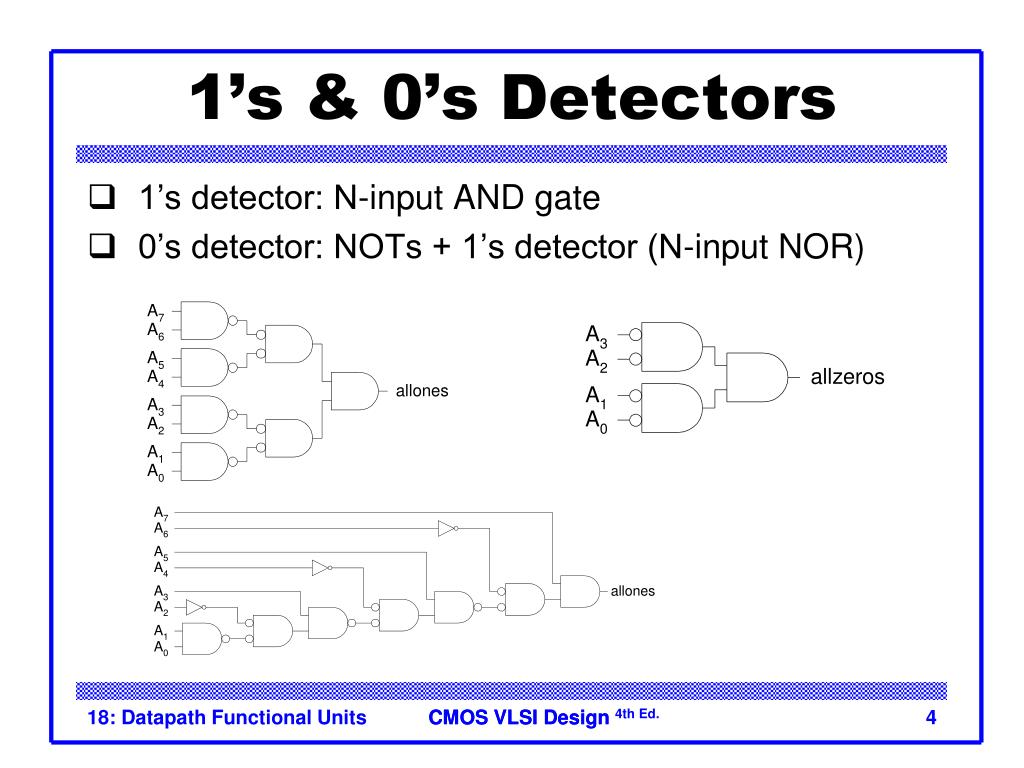 1’s & 0’s Detectors

❑ 1’s detector: N-input AND gate
❑ 0’s detector: NOTs + 1’s detector (N-input NOR)

$A_7$
$A_6$
$A_5$
$A_4$
$A_3$
$A_2$
$A_1$
$A_0$
allones

$A_3$
$A_2$
$A_1$
$A_0$
allzeros

$A_7$
$A_6$
$A_5$
$A_4$
$A_3$
$A_2$
$A_1$
$A_0$
allones

18: Datapath Functional Units CMOS VLSI Design $^{4th\ Ed.}$ 4